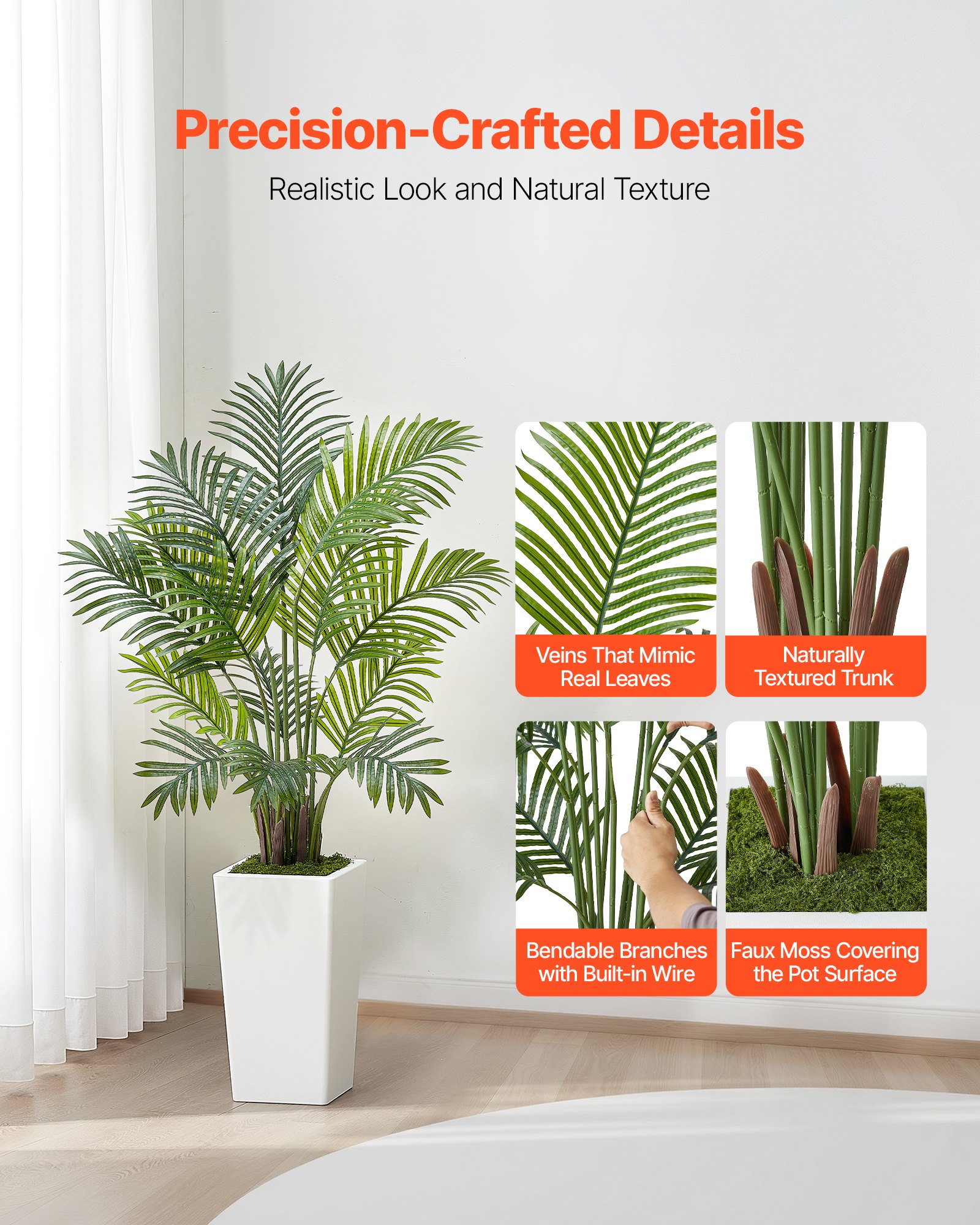 Precision-Crafted Details

Realistic Look and Natural Texture

Veins That Mimic Real Leaves

Naturally Textured Trunk

Bendable Branches with Built-in Wire

Faux Moss Covering the Pot Surface